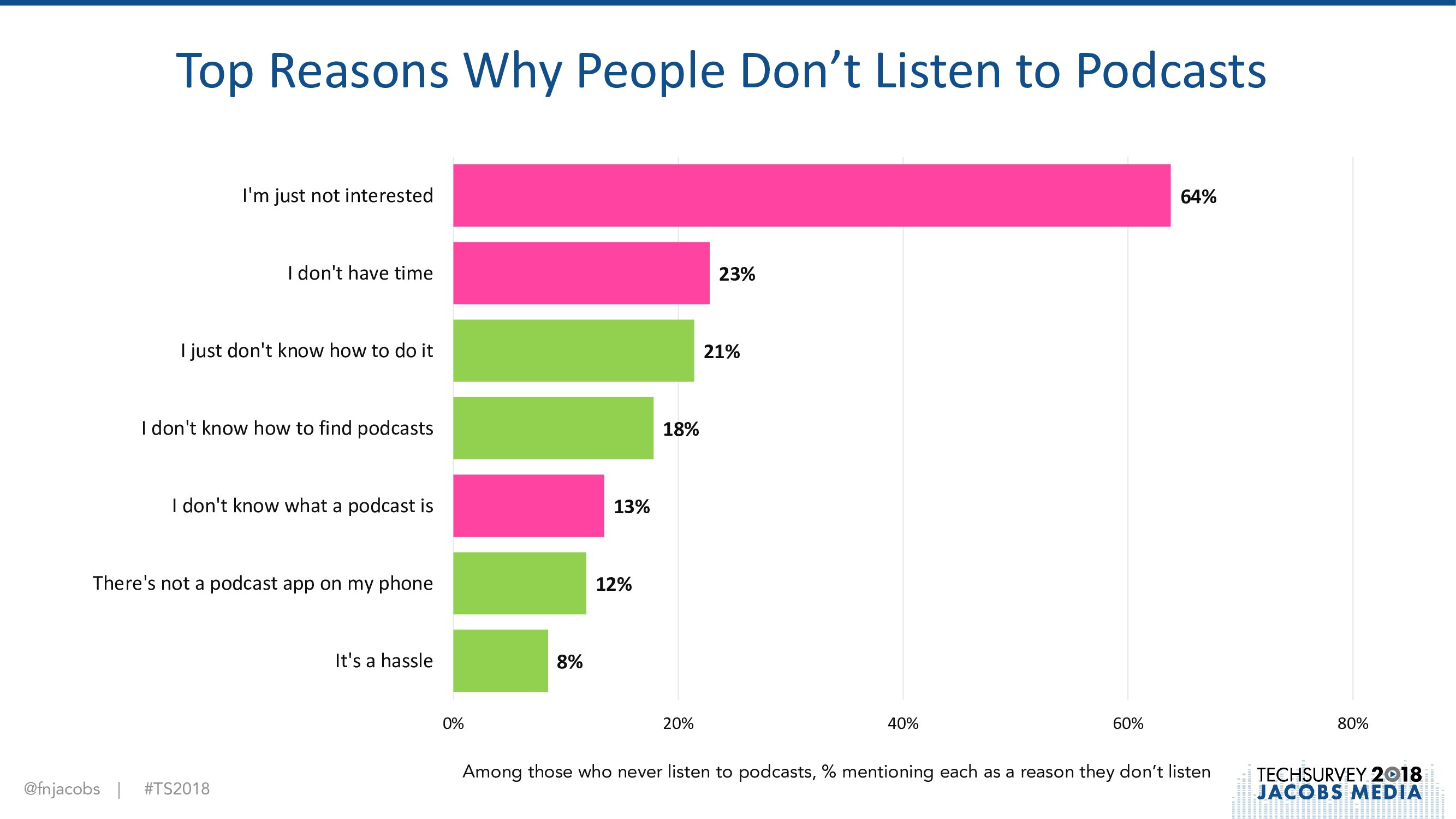 Top Reasons Why People Don’t Listen to Podcasts

I'm just not interested 64%

I don't have time 23%

I just don't know how to do it 21%

I don't know how to find podcasts 18%

I don't know what a podcast is 13%

There's not a podcast app on my phone 12%

It's a hassle 8%

0% 20% 40% 60% 80%

Among those who never listen to podcasts, % mentioning each as a reason they don’t listen

@fnjacobs | #TS2018

TECHSURVEY 2018
JACOBS MEDIA